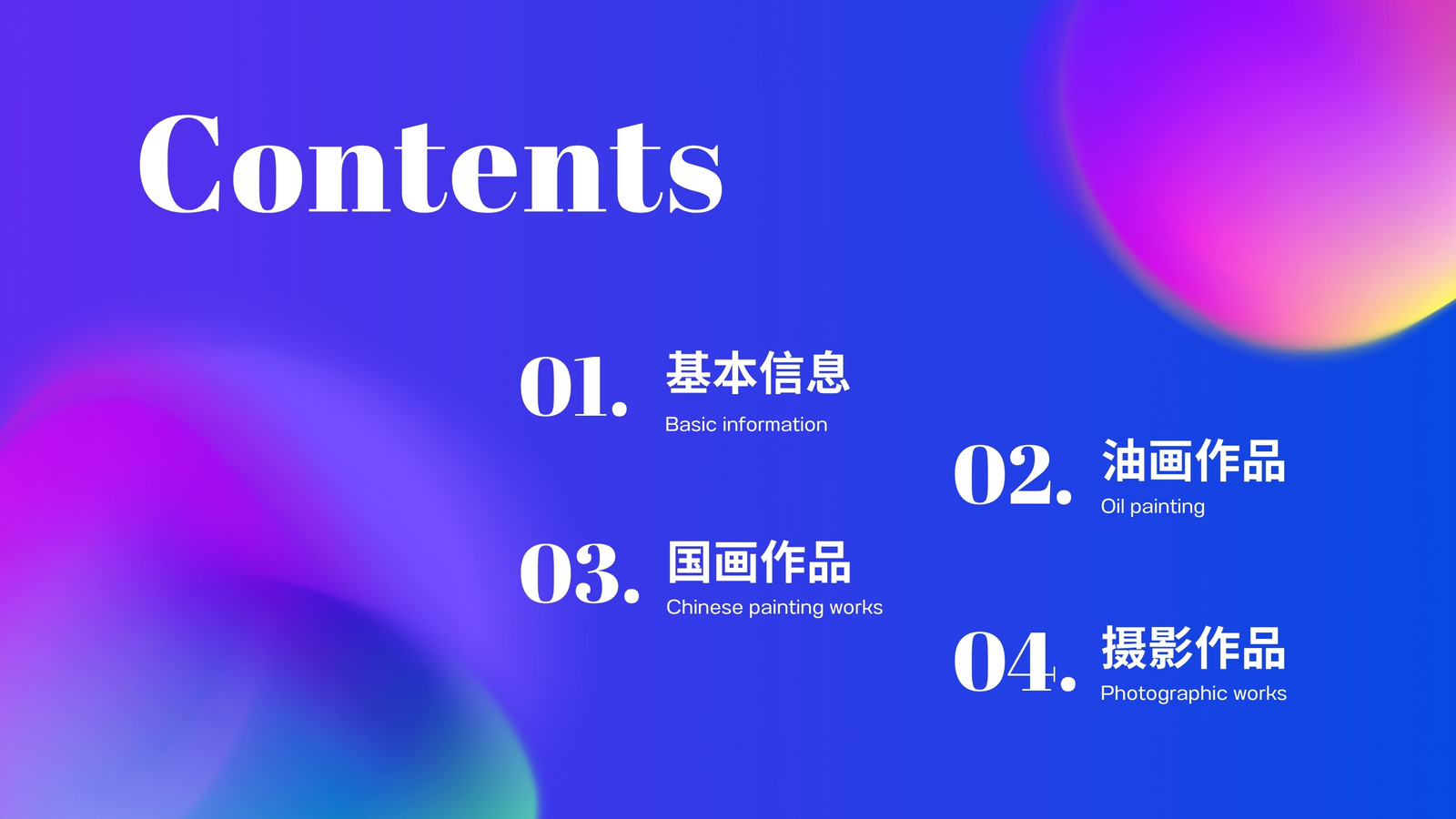 Contents

01. 基本信息
Basic information

02. 油画作品
Oil painting

03. 国画作品
Chinese painting works

04. 摄影作品
Photographic works